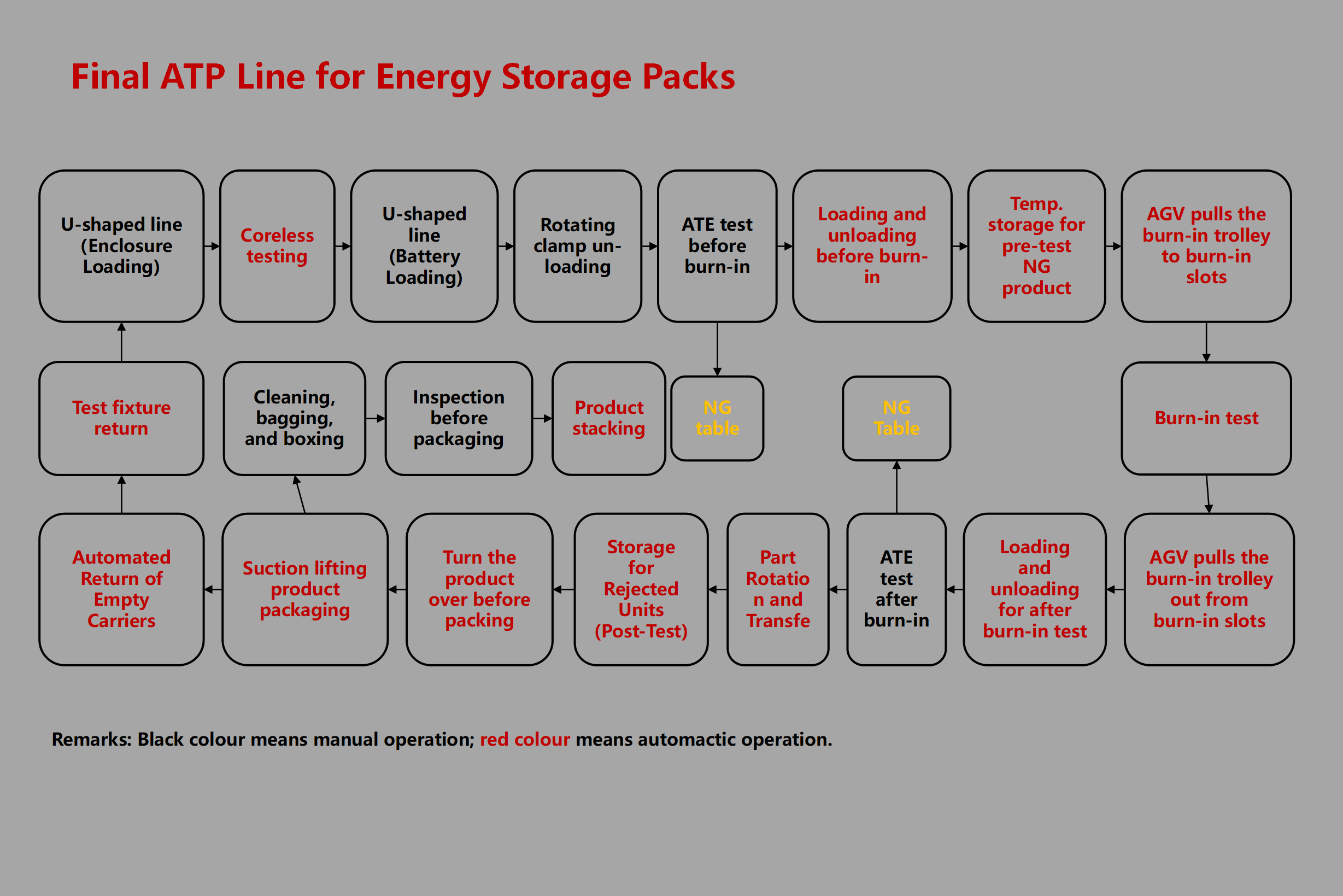 Final ATP Line for Energy Storage Packs

U-shaped line (Enclosure Loading)

Coreless testing

U-shaped line (Battery Loading)

Rotating clamp un-loading

ATE test before burn-in

Loading and unloading before burn-in

Temp. storage for pre-test NG product

AGV pulls the burn-in trolley to burn-in slots

Test fixture return

Cleaning, bagging, and boxing

Inspection before packaging

Product stacking

NG table

NG Table

Burn-in test

Automated Return of Empty Carriers

Suction lifting product packaging

Turn the product over before packing

Storage for Rejected Units (Post-Test)

Part Rotatio n and Transfe

ATE test after burn-in

Loading and unloading for after burn-in test

AGV pulls the burn-in trolley out from burn-in slots

Remarks: Black colour means manual operation; red colour means automactic operation.